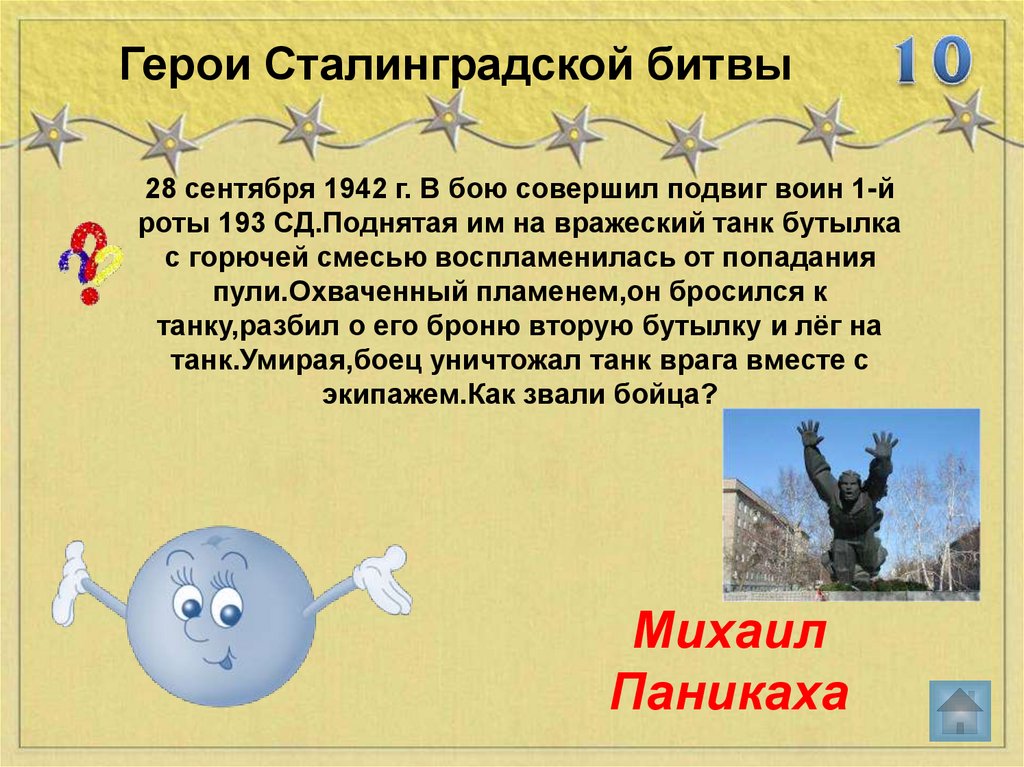 Герои Сталинградской битвы

10

28 сентября 1942 г. В бою совершил подвиг воин 1-й роты 193 СД.Поднятая им на вражеский танк бутылка с горючей смесью воспламенилась от попадания пули.Охваченный пламенем,он бросился к танку,разбил о его броню вторую бутылку и лёг на танк.Умирая,боец уничтожал танк врага вместе с экипажем.Как звали бойца?

Михаил Паникаха